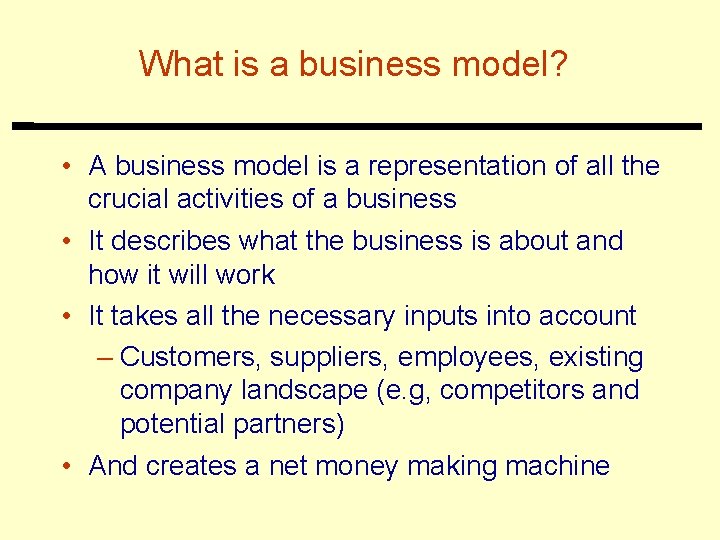 What is a business model?

• A business model is a representation of all the crucial activities of a business

• It describes what the business is about and how it will work

• It takes all the necessary inputs into account

– Customers, suppliers, employees, existing company landscape (e.g, competitors and potential partners)

• And creates a net money making machine